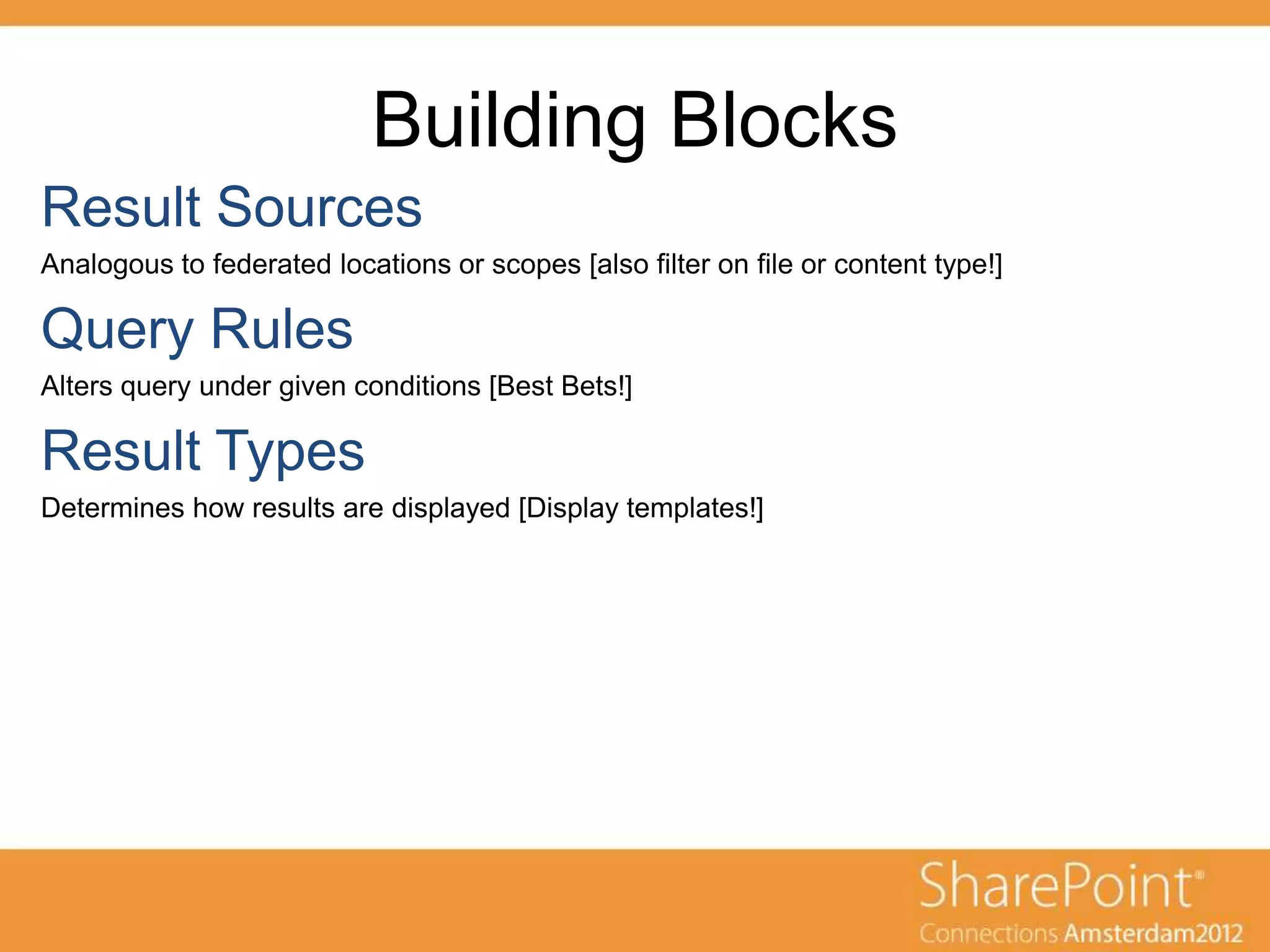 Building Blocks

Result Sources

Analogous to federated locations or scopes [also filter on file or content type!]

Query Rules

Alters query under given conditions [Best Bets!]

Result Types

Determines how results are displayed [Display templates!]

SharePoint®
Connections Amsterdam2012